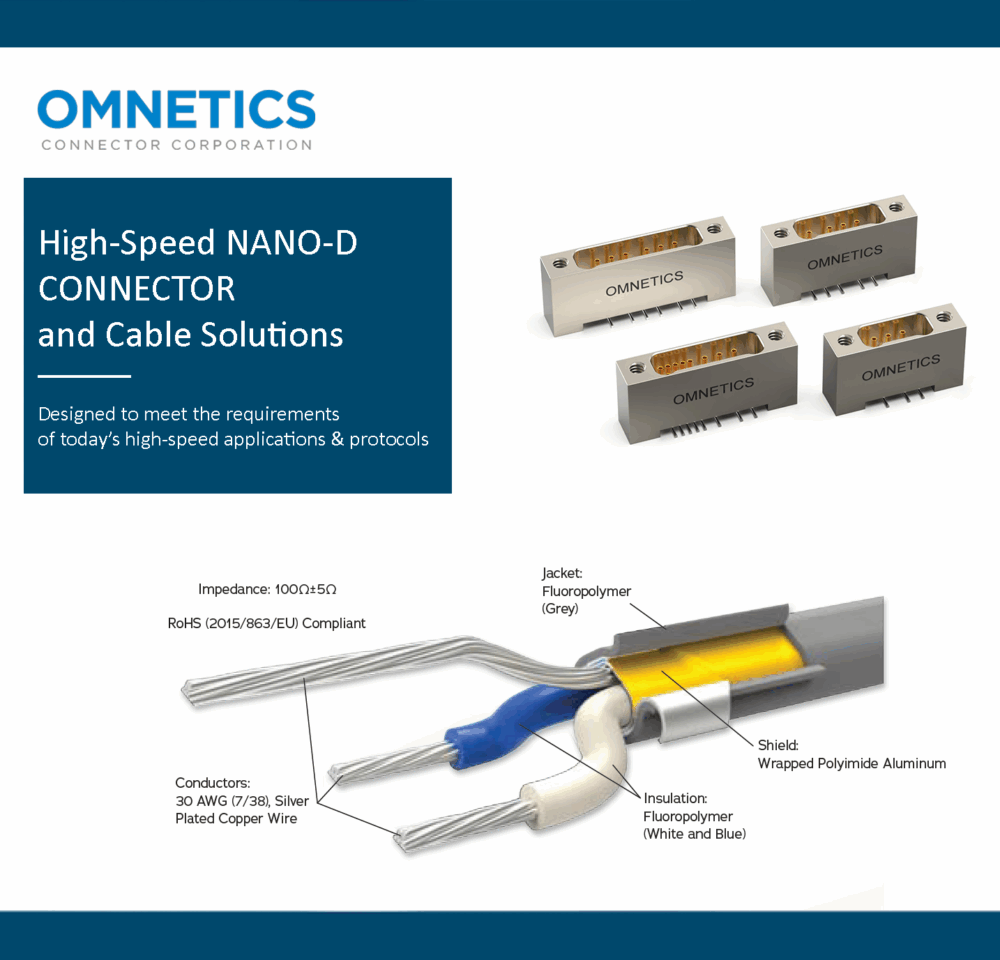 OMNETICS
CONNECTOR CORPORATION

High-Speed NANO-D CONNECTOR and Cable Solutions

Designed to meet the requirements of today's high-speed applications & protocols

OMNETICS

OMNETICS

OMNETICS

OMNETICS

Impedance: 100Ω±5Ω

RoHS (2015/863/EU) Compliant

Jacket: Fluoropolymer (Grey)

Shield: Wrapped Polyimide Aluminum

Conductors: 30 AWG (7/38), Silver Plated Copper Wire

Insulation: Fluoropolymer (White and Blue)